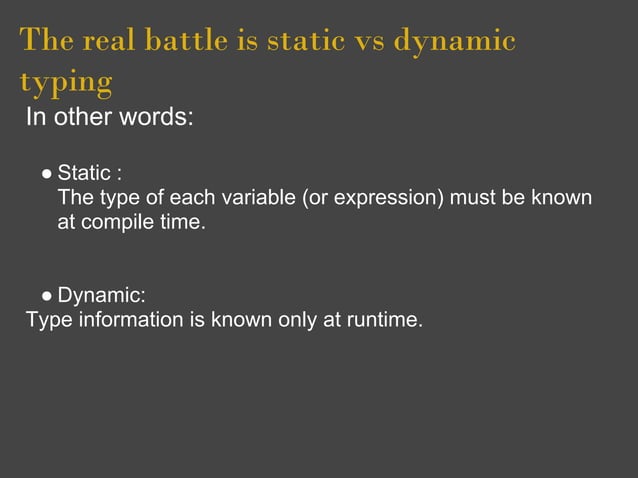 The real battle is static vs dynamic typing

In other words:

● Static :
The type of each variable (or expression) must be known at compile time.

● Dynamic:
Type information is known only at runtime.